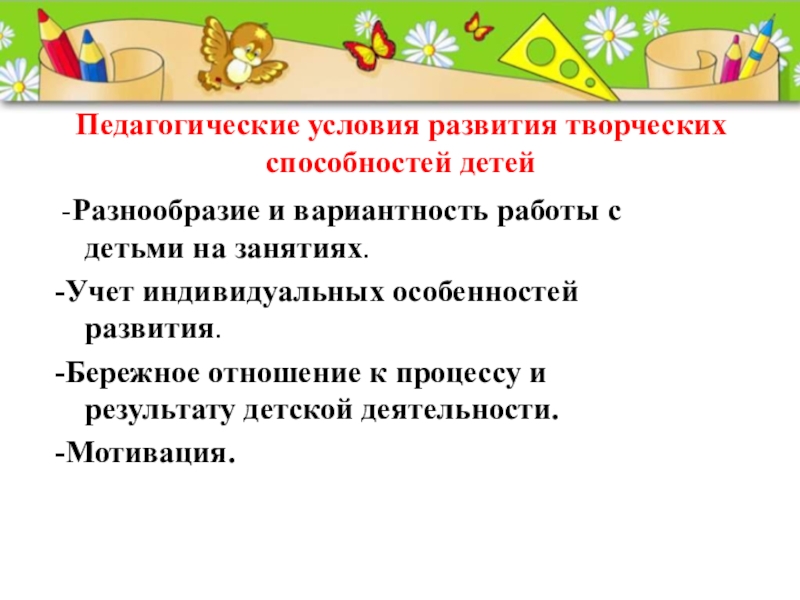 Педагогические условия развития творческих способностей детей

-Разнообразие и вариантность работы с детьми на занятиях.

-Учет индивидуальных особенностей развития.

-Бережное отношение к процессу и результату детской деятельности.

-Мотивация.